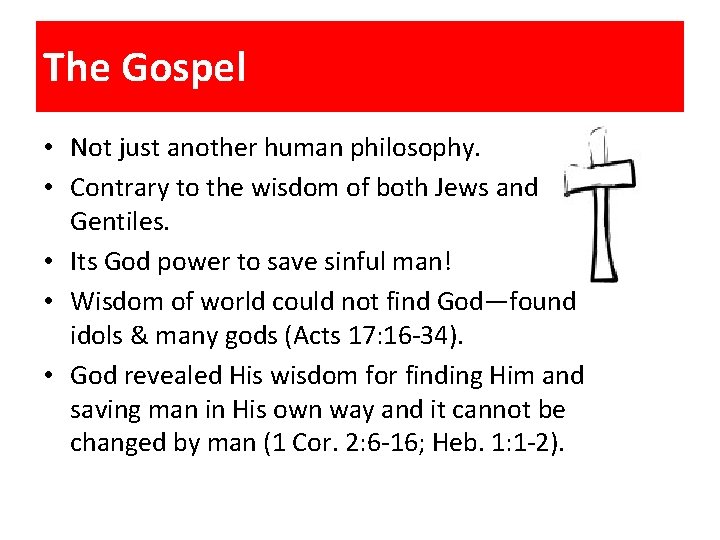 The Gospel

• Not just another human philosophy.
• Contrary to the wisdom of both Jews and Gentiles.
• Its God power to save sinful man!
• Wisdom of world could not find God—found idols & many gods (Acts 17:16-34).
• God revealed His wisdom for finding Him and saving man in His own way and it cannot be changed by man (1 Cor. 2:6-16; Heb. 1:1-2).